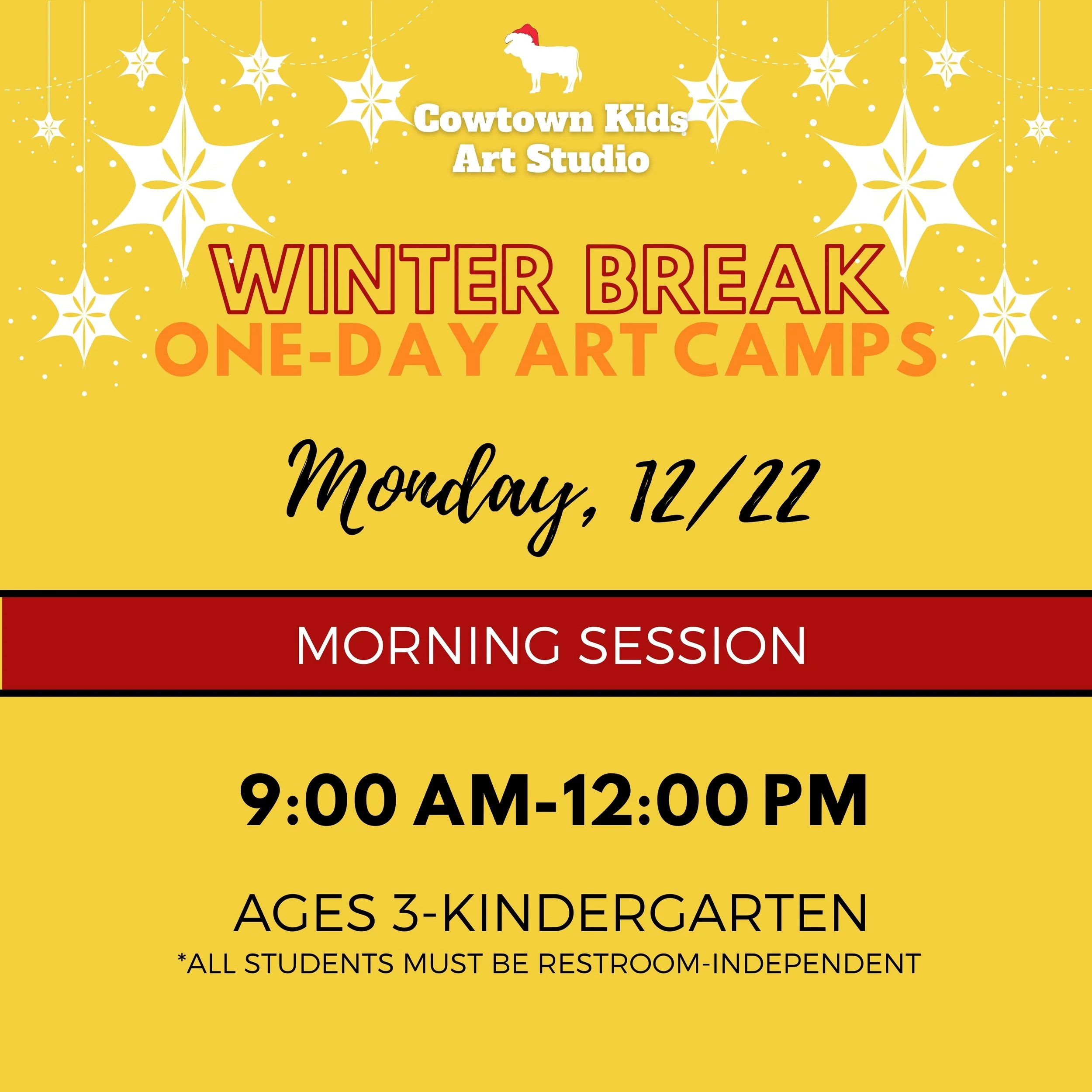 Cowtown Kids Art Studio

WINTER BREAK
ONE-DAY ART CAMPS

Monday, 12/22

MORNING SESSION

9:00 AM-12:00 PM

AGES 3-KINDERGARTEN
*ALL STUDENTS MUST BE RESTROOM-INDEPENDENT